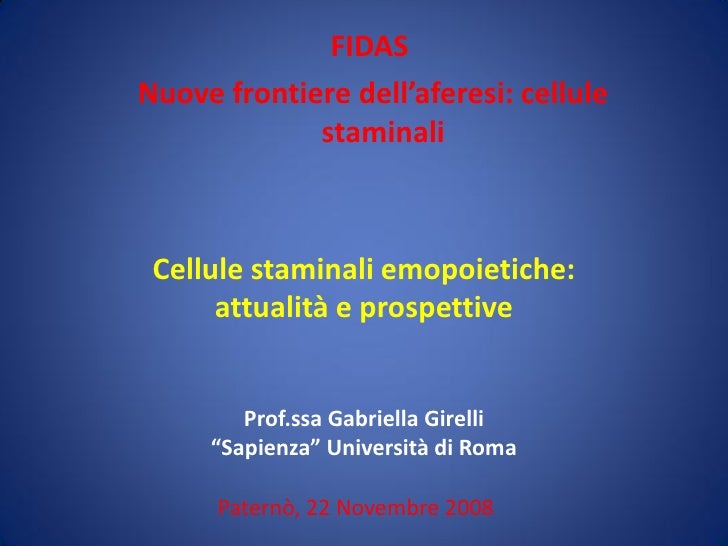 FIDAS

Nuove frontiere dell’aferesi: cellule staminali

Cellule staminali emopoietiche: attualità e prospettive

Prof.ssa Gabriella Girelli
“Sapienza” Università di Roma

Paternò, 22 Novembre 2008